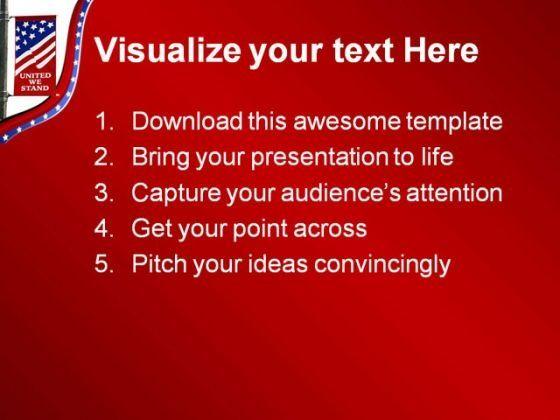 UNITED
WE
STAND

Visualize your text Here

1. Download this awesome template
2. Bring your presentation to life
3. Capture your audience's attention
4. Get your point across
5. Pitch your ideas convincingly